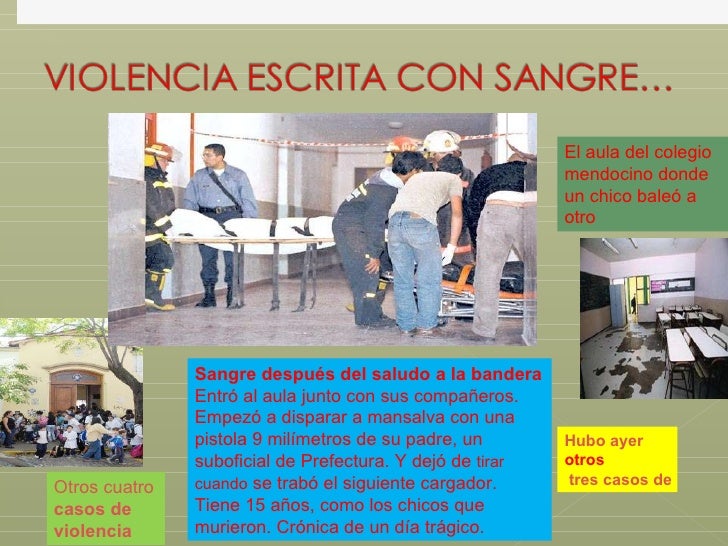 VIOLENCIA ESCRITA CON SANGRE...

El aula del colegio mendocino donde un chico baleó a otro

Sangre después del saludo a la bandera
Entró al aula junto con sus compañeros. Empezó a disparar a mansalva con una pistola 9 milímetros de su padre, un suboficial de Prefectura. Y dejó de tirar cuando se trabó el siguiente cargador. Tiene 15 años, como los chicos que murieron. Crónica de un día trágico.

Hubo ayer otros tres casos de

Otros cuatro casos de violencia